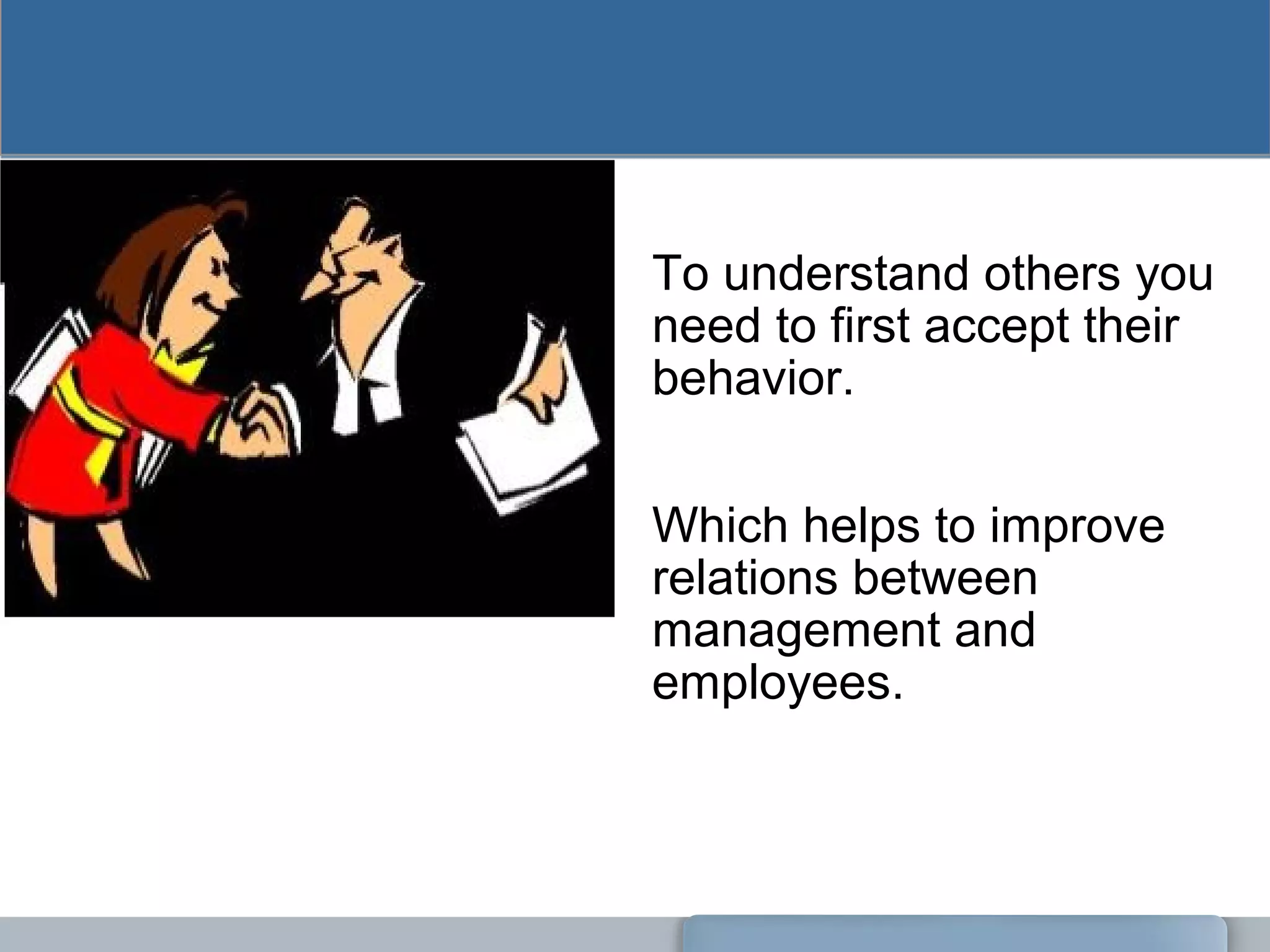 To understand others you need to first accept their behavior.

Which helps to improve relations between management and employees.